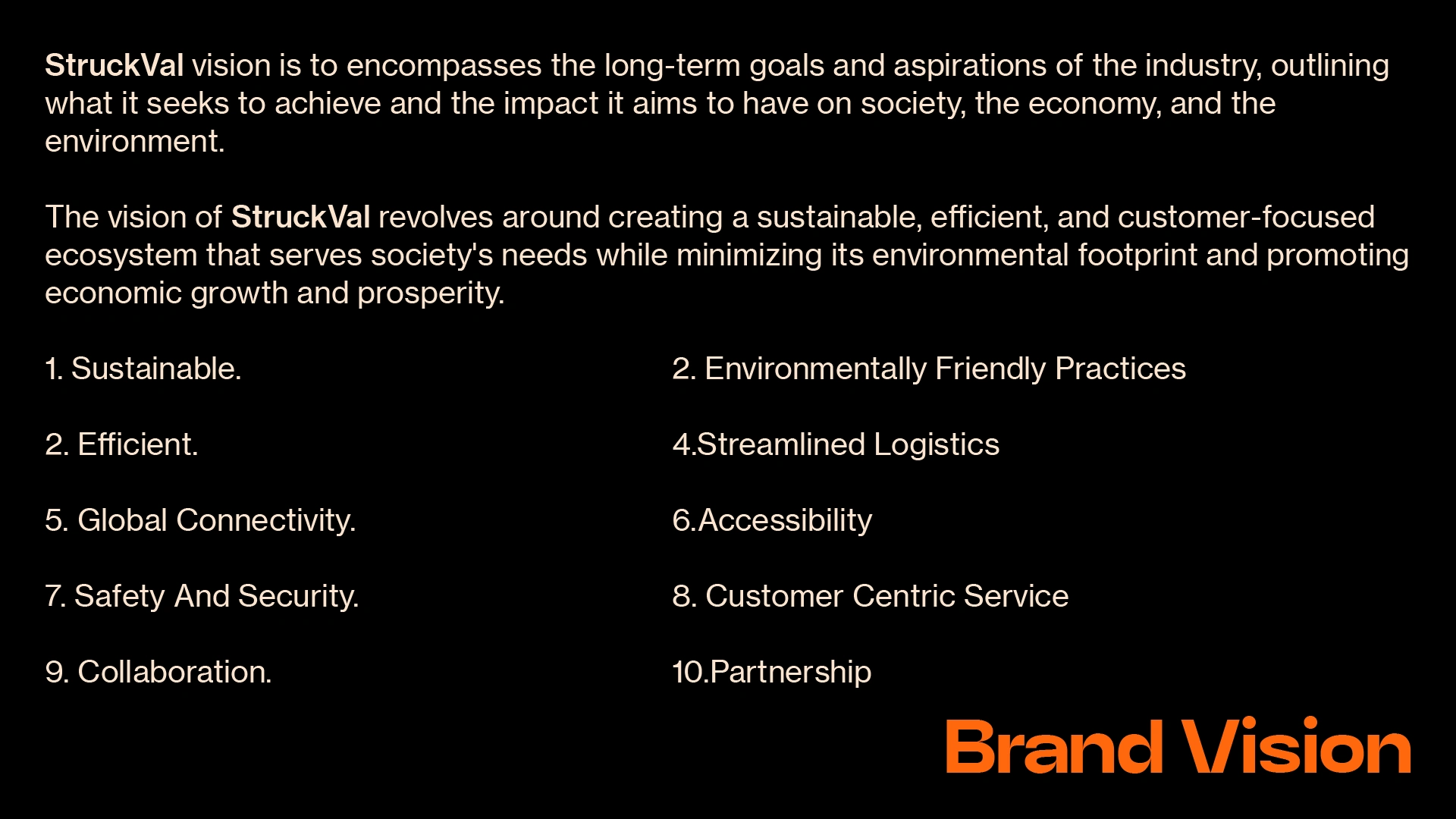 StruckVal vision is to encompasses the long-term goals and aspirations of the industry, outlining what it seeks to achieve and the impact it aims to have on society, the economy, and the environment.

The vision of StruckVal revolves around creating a sustainable, efficient, and customer-focused ecosystem that serves society's needs while minimizing its environmental footprint and promoting economic growth and prosperity.

1. Sustainable.

2. Efficient.

5. Global Connectivity.

7. Safety And Security.

9. Collaboration.

2. Environmentally Friendly Practices

4.Streamlined Logistics

6.Accessibility

8. Customer Centric Service

10.Partnership

Brand Vision